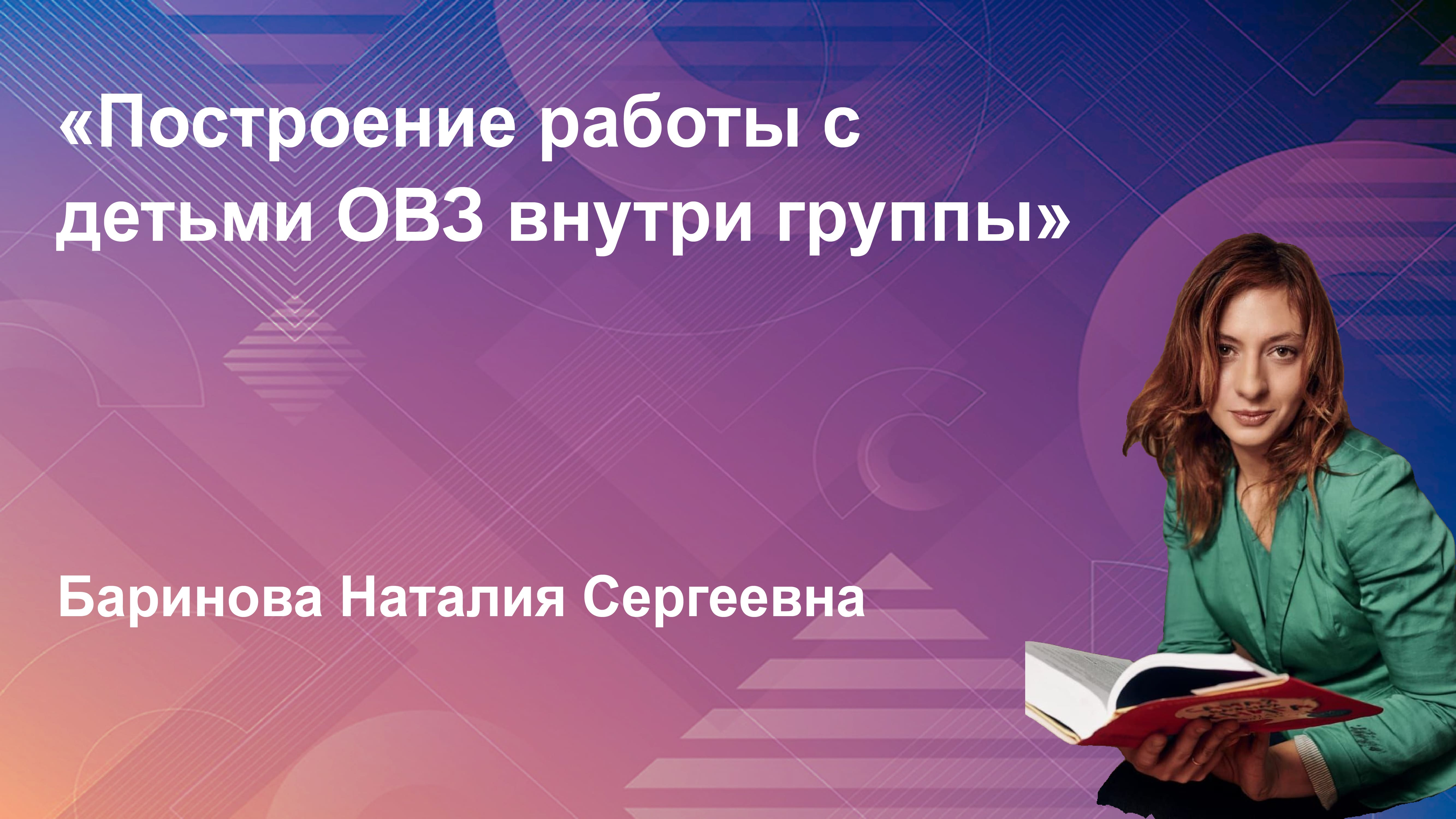 «Построение работы с детьми ОВЗ внутри группы»

Баринова Наталия Сергеевна